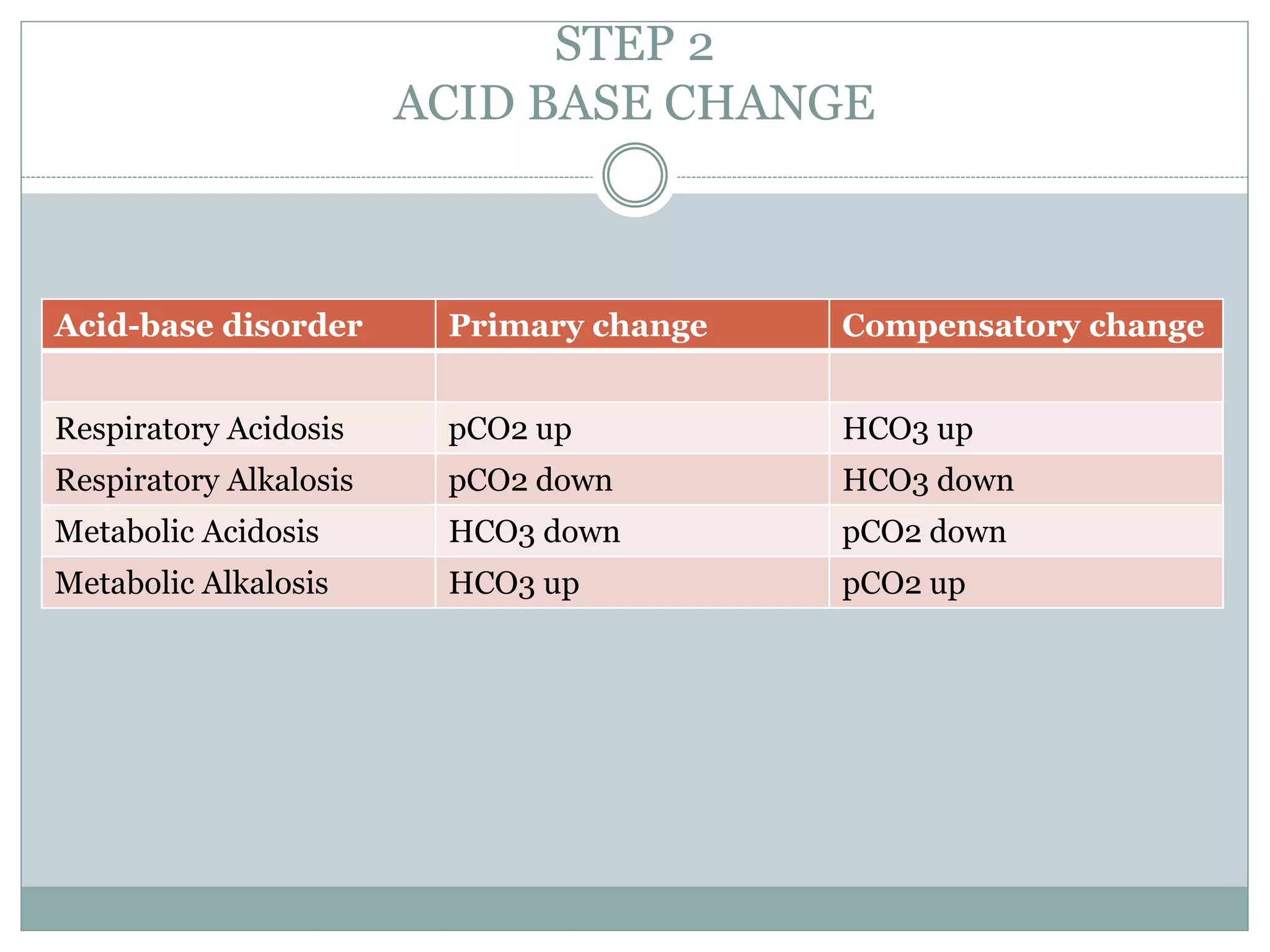 STEP 2
ACID BASE CHANGE

| Acid-base disorder | Primary change | Compensatory change |
|---|---|---|
| | | |
| Respiratory Acidosis | pCO2 up | HCO3 up |
| Respiratory Alkalosis | pCO2 down | HCO3 down |
| Metabolic Acidosis | HCO3 down | pCO2 down |
| Metabolic Alkalosis | HCO3 up | pCO2 up |